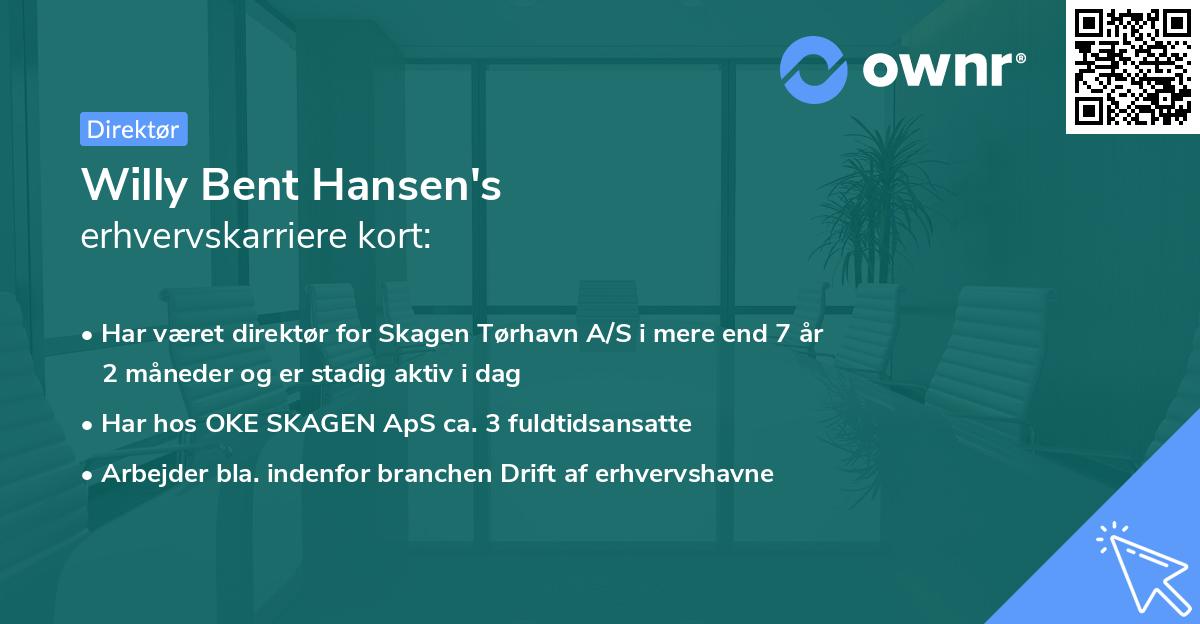 ownr®

Direktør

Willy Bent Hansen's
erhvervskarriere kort:

• Har været direktør for Skagen Tørhavn A/S i mere end 7 år 2 måneder og er stadig aktiv i dag

• Har hos OKE SKAGEN ApS ca. 3 fuldtidsansatte

• Arbejder bla. indenfor branchen Drift af erhvervshavne